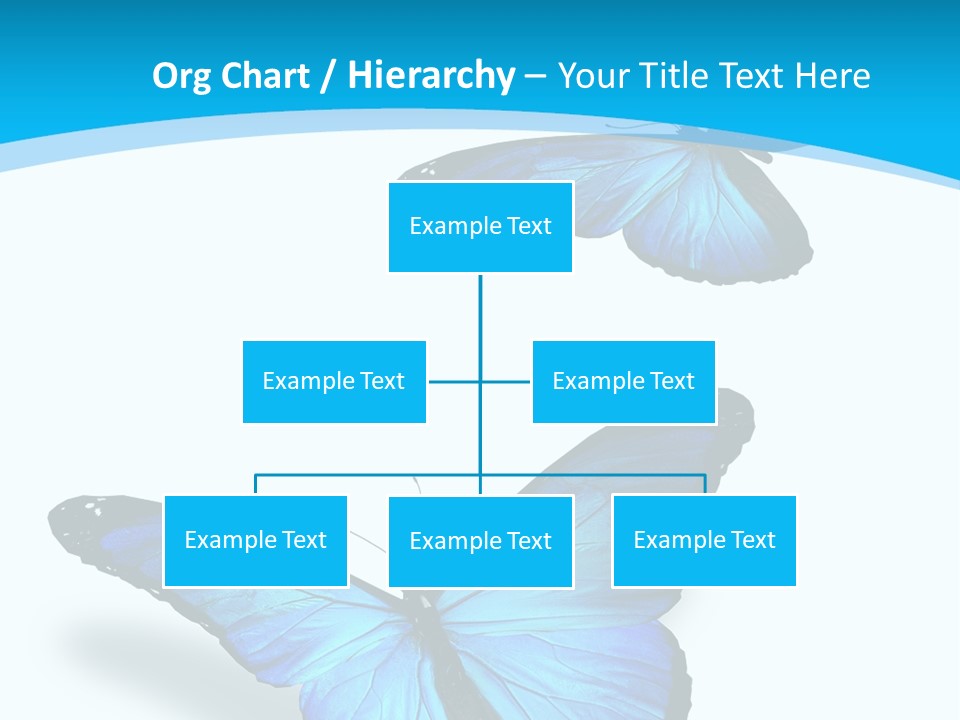 Org Chart / Hierarchy – Your Title Text Here

Example Text

Example Text

Example Text

Example Text

Example Text

Example Text